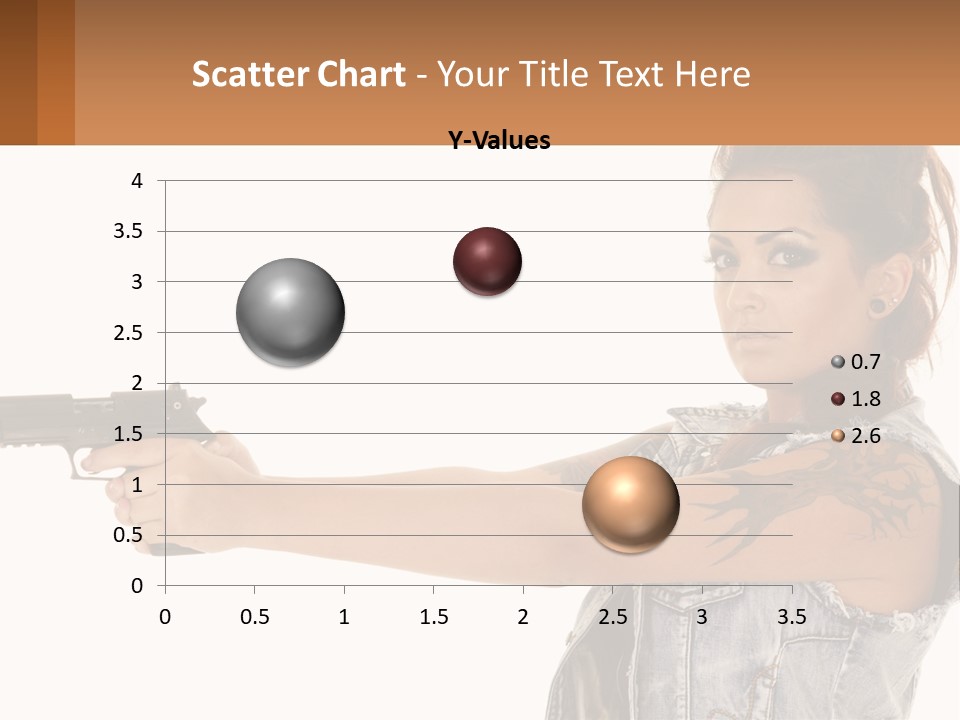 Scatter Chart - Your Title Text Here

Y-Values

4
3.5
3
2.5
2
1.5
1
0.5
0

0 0.5 1 1.5 2 2.5 3 3.5

0.7
1.8
2.6